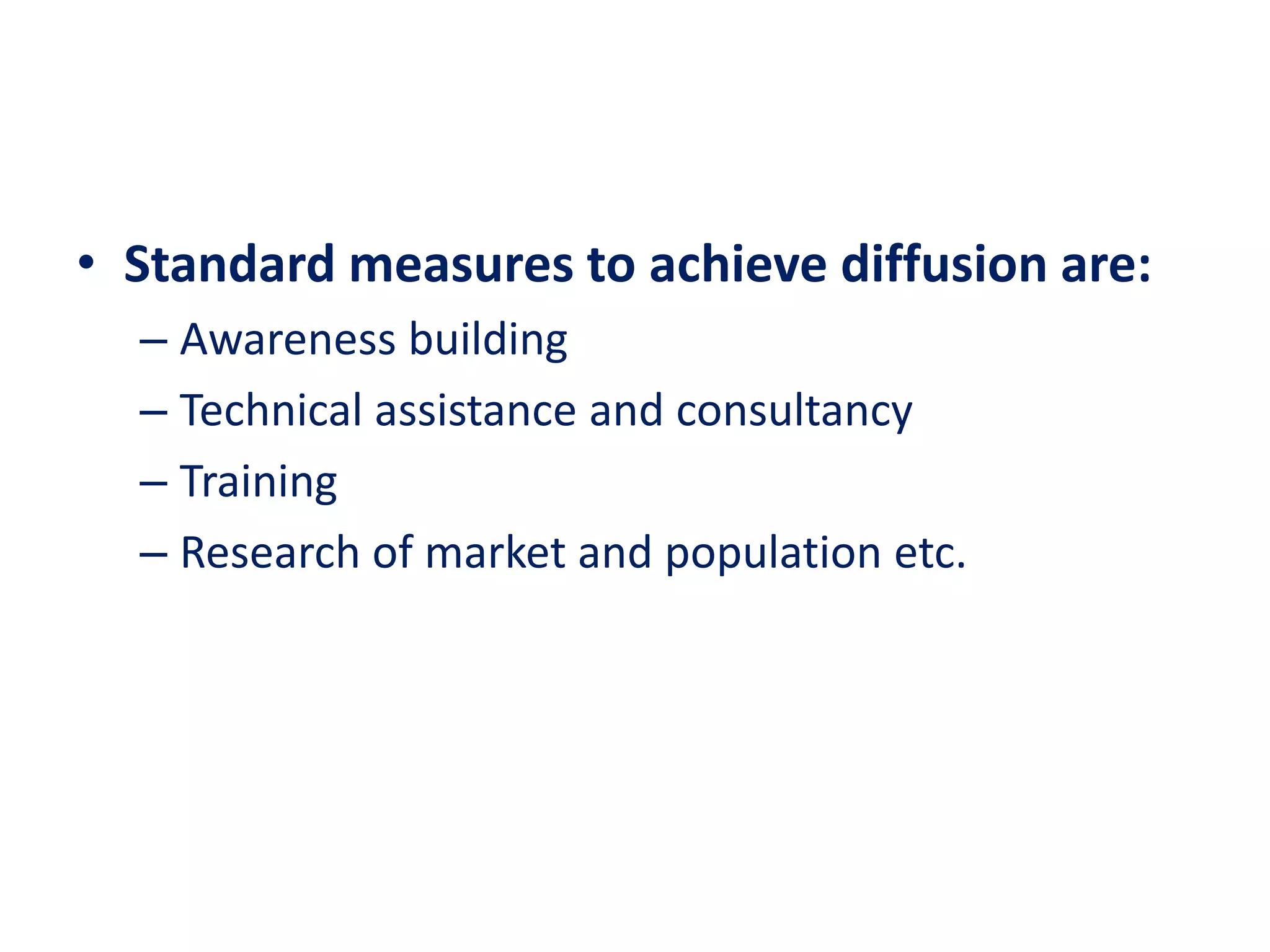 • Standard measures to achieve diffusion are:

– Awareness building

– Technical assistance and consultancy

– Training

– Research of market and population etc.